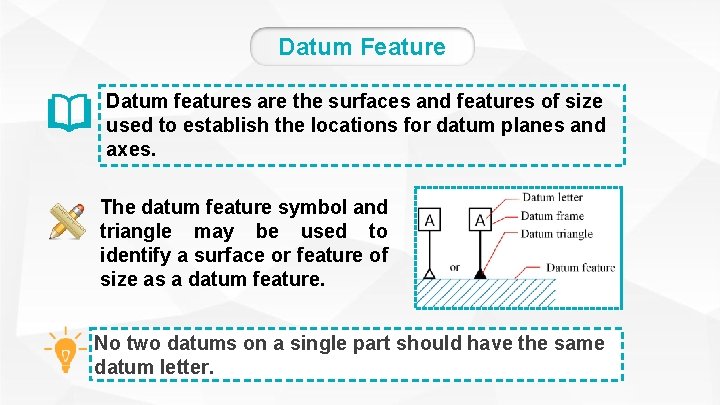 Datum Feature

Datum features are the surfaces and features of size used to establish the locations for datum planes and axes.

The datum feature symbol and triangle may be used to identify a surface or feature of size as a datum feature.

A

or

A

Datum letter

Datum frame

Datum triangle

Datum feature

No two datums on a single part should have the same datum letter.